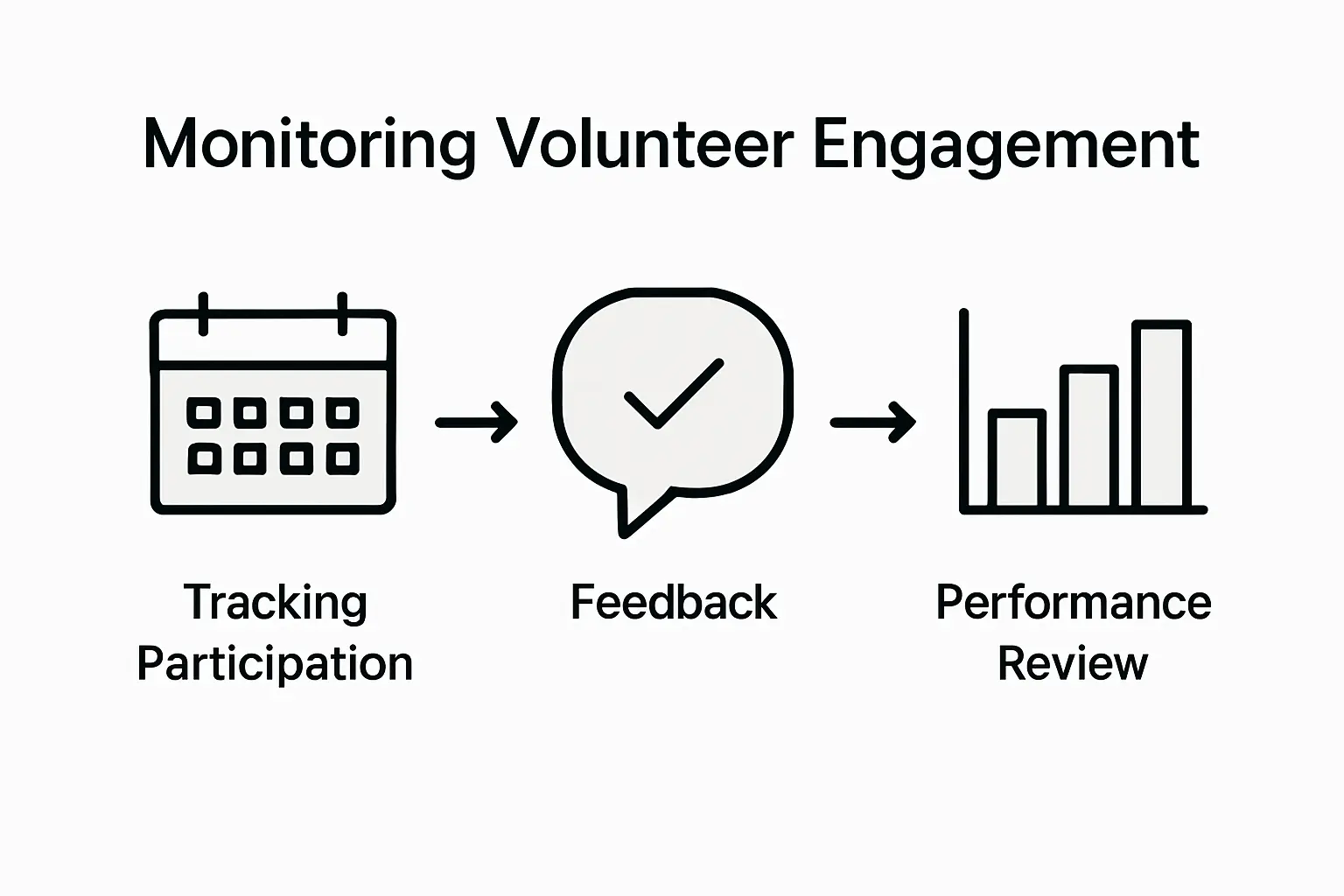 Monitoring Volunteer Engagement

Tracking Participation

Feedback

Performance Review